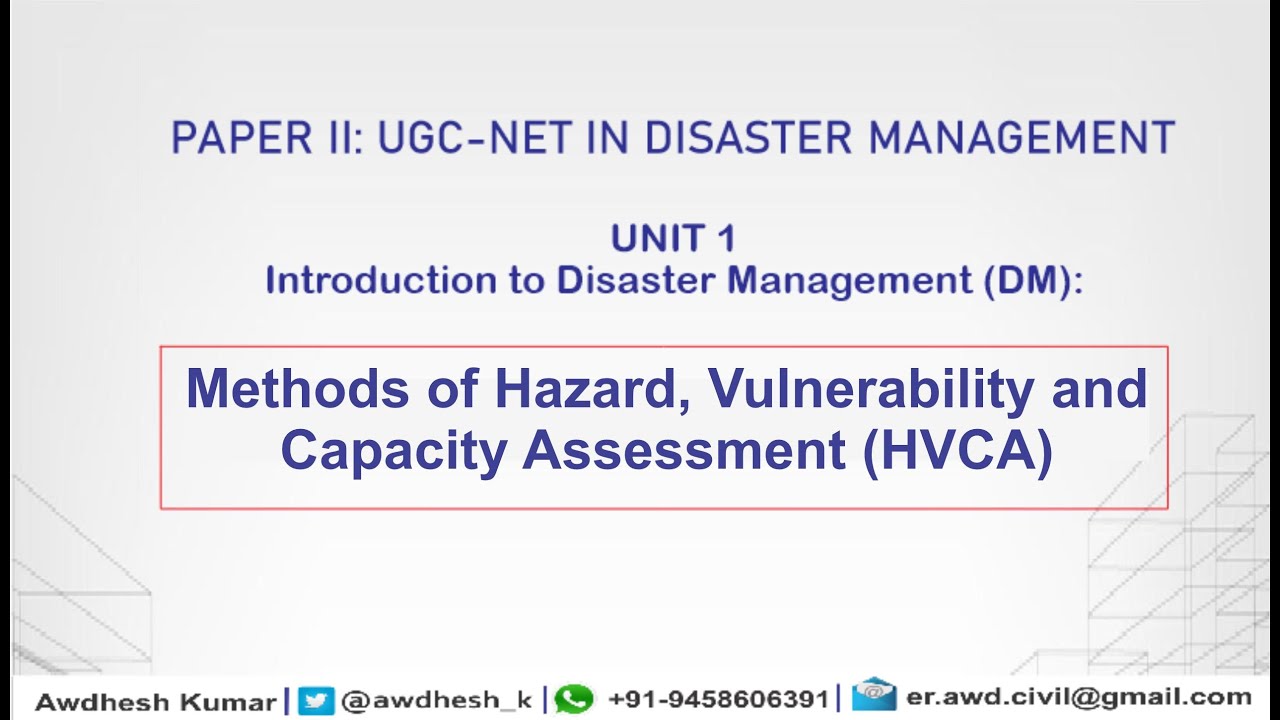 PAPER II: UGC-NET IN DISASTER MANAGEMENT

UNIT 1
Introduction to Disaster Management (DM):

Methods of Hazard, Vulnerability and Capacity Assessment (HVCA)

Awdhesh Kumar | @awdhesh_k | +91-9458606391 | er.awd.civil@gmail.com